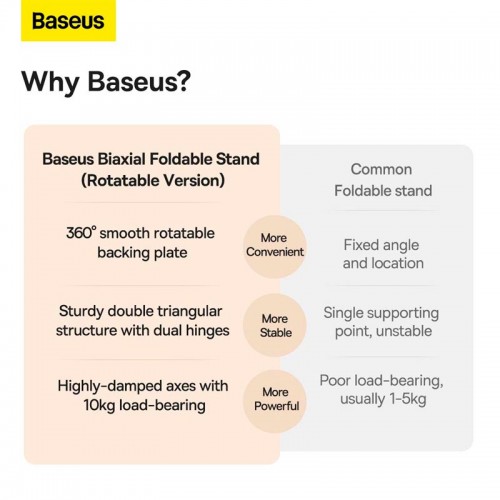 Baseus

Why Baseus?

| Baseus Biaxial Foldable Stand (Rotatable Version) | | Common Foldable stand |
|---|---|---|
| 360° smooth rotatable backing plate | More Convenient | Fixed angle and location |
| Sturdy double triangular structure with dual hinges | More Stable | Single supporting point, unstable |
| Highly-damped axes with 10kg load-bearing | More Powerful | Poor load-bearing, usually 1-5kg |